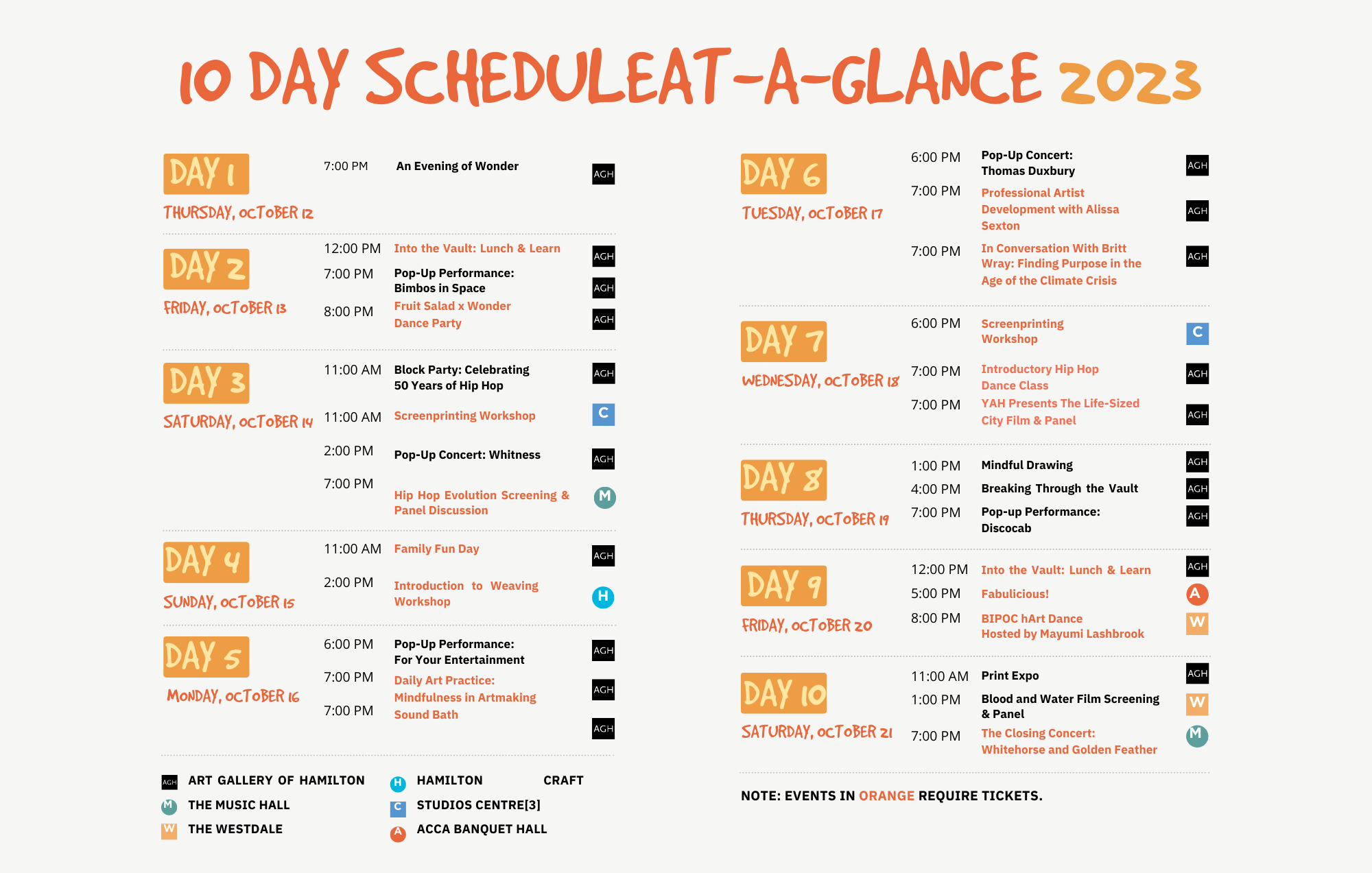 10 DAY SCHEDULEAT-A-GLANCE 2023

DAY 1
THURSDAY, OCTOBER 12
7:00 PM An Evening of Wonder AGH

DAY 2
FRIDAY, OCTOBER 13
12:00 PM Into the Vault: Lunch & Learn AGH
7:00 PM Pop-Up Performance: Bimbos in Space AGH
8:00 PM Fruit Salad x Wonder Dance Party AGH

DAY 3
SATURDAY, OCTOBER 14
11:00 AM Block Party: Celebrating 50 Years of Hip Hop AGH
11:00 AM Screenprinting Workshop C
2:00 PM Pop-Up Concert: Whitness AGH
7:00 PM Hip Hop Evolution Screening & Panel Discussion M

DAY 4
SUNDAY, OCTOBER 15
11:00 AM Family Fun Day AGH
2:00 PM Introduction to Weaving Workshop H

DAY 5
MONDAY, OCTOBER 16
6:00 PM Pop-Up Performance: For Your Entertainment AGH
7:00 PM Daily Art Practice: Mindfulness in Artmaking AGH
7:00 PM Sound Bath AGH

AGH ART GALLERY OF HAMILTON
M THE MUSIC HALL
W THE WESTDALE
H HAMILTON CRAFT
C STUDIOS CENTRE[3]
A ACCA BANQUET HALL

DAY 6
TUESDAY, OCTOBER 17
6:00 PM Pop-Up Concert: Thomas Duxbury AGH
7:00 PM Professional Artist Development with Alissa Sexton AGH
7:00 PM In Conversation With Britt Wray: Finding Purpose in the Age of the Climate Crisis AGH

DAY 7
WEDNESDAY, OCTOBER 18
6:00 PM Screenprinting Workshop C
7:00 PM Introductory Hip Hop Dance Class AGH
7:00 PM YAH Presents The Life-Sized City Film & Panel AGH

DAY 8
THURSDAY, OCTOBER 19
1:00 PM Mindful Drawing AGH
4:00 PM Breaking Through the Vault AGH
7:00 PM Pop-up Performance: Discocab AGH

DAY 9
FRIDAY, OCTOBER 20
12:00 PM Into the Vault: Lunch & Learn AGH
5:00 PM Fabulicious! A
8:00 PM BIPOC hArt Dance Hosted by Mayumi Lashbrook W

DAY 10
SATURDAY, OCTOBER 21
11:00 AM Print Expo AGH
1:00 PM Blood and Water Film Screening & Panel W
7:00 PM The Closing Concert: Whitehorse and Golden Feather M

NOTE: EVENTS IN ORANGE REQUIRE TICKETS.